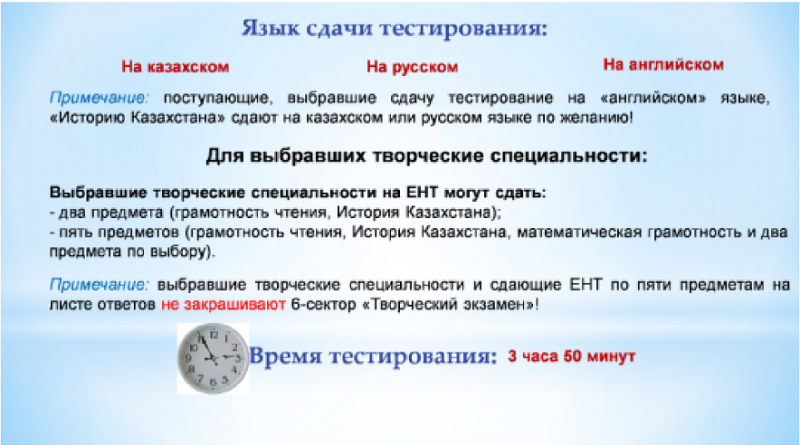 Язык сдачи тестирования:

На казахском

На русском

На английском

Примечание: поступающие, выбравшие сдачу тестирование на «английском» языке, «Историю Казахстана» сдают на казахском или русском языке по желанию!

Для выбравших творческие специальности:

Выбравшие творческие специальности на ЕНТ могут сдать:
- два предмета (грамотность чтения, История Казахстана);
- пять предметов (грамотность чтения, История Казахстана, математическая грамотность и два предмета по выбору).

Примечание: выбравшие творческие специальности и сдающие ЕНТ по пяти предметам на листе ответов не закрашивают 6-сектор «Творческий экзамен»!

12 1 2 3 4 5 6 7 8 9 10 11

Время тестирования: 3 часа 50 минут